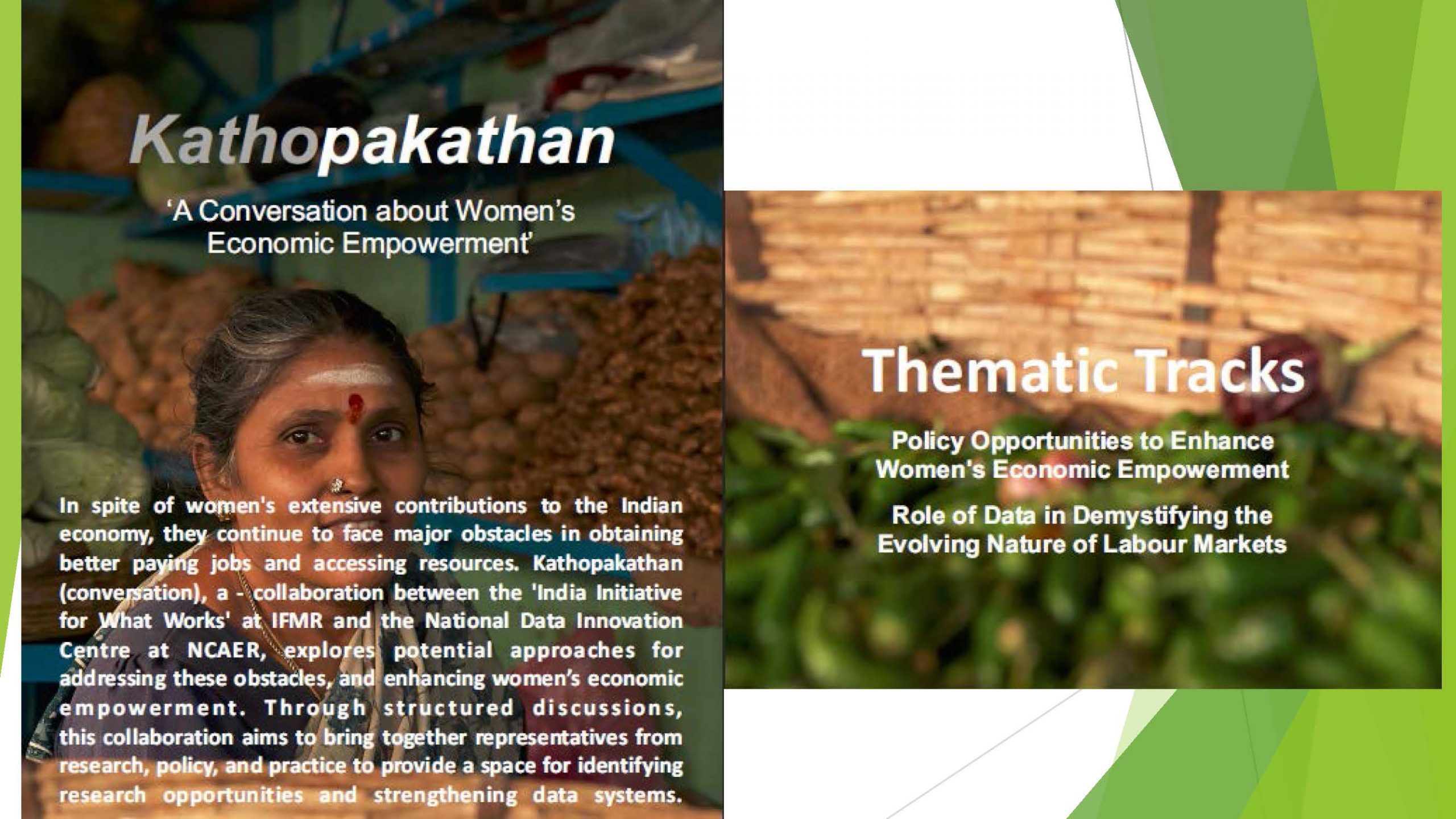 Kathopakathan

'A Conversation about Women's Economic Empowerment'

In spite of women's extensive contributions to the Indian economy, they continue to face major obstacles in obtaining better paying jobs and accessing resources. Kathopakathan (conversation), a - collaboration between the 'India Initiative for What Works' at IFMR and the National Data Innovation Centre at NCAER, explores potential approaches for addressing these obstacles, and enhancing women's economic empowerment. Through structured discussions, this collaboration aims to bring together representatives from research, policy, and practice to provide a space for identifying research opportunities and strengthening data systems.

Thematic Tracks

Policy Opportunities to Enhance Women's Economic Empowerment

Role of Data in Demystifying the Evolving Nature of Labour Markets